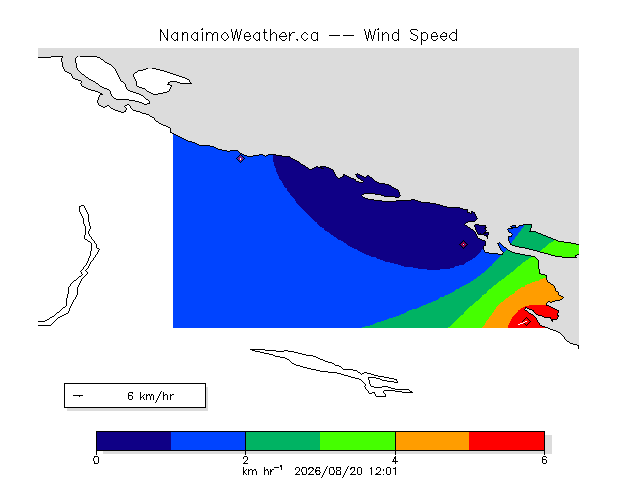 NanaimoWeather.ca -- Wind Speed

6 km/hr

0 2 4 6

km hr$^{-1}$ 2026/08/20 12:01